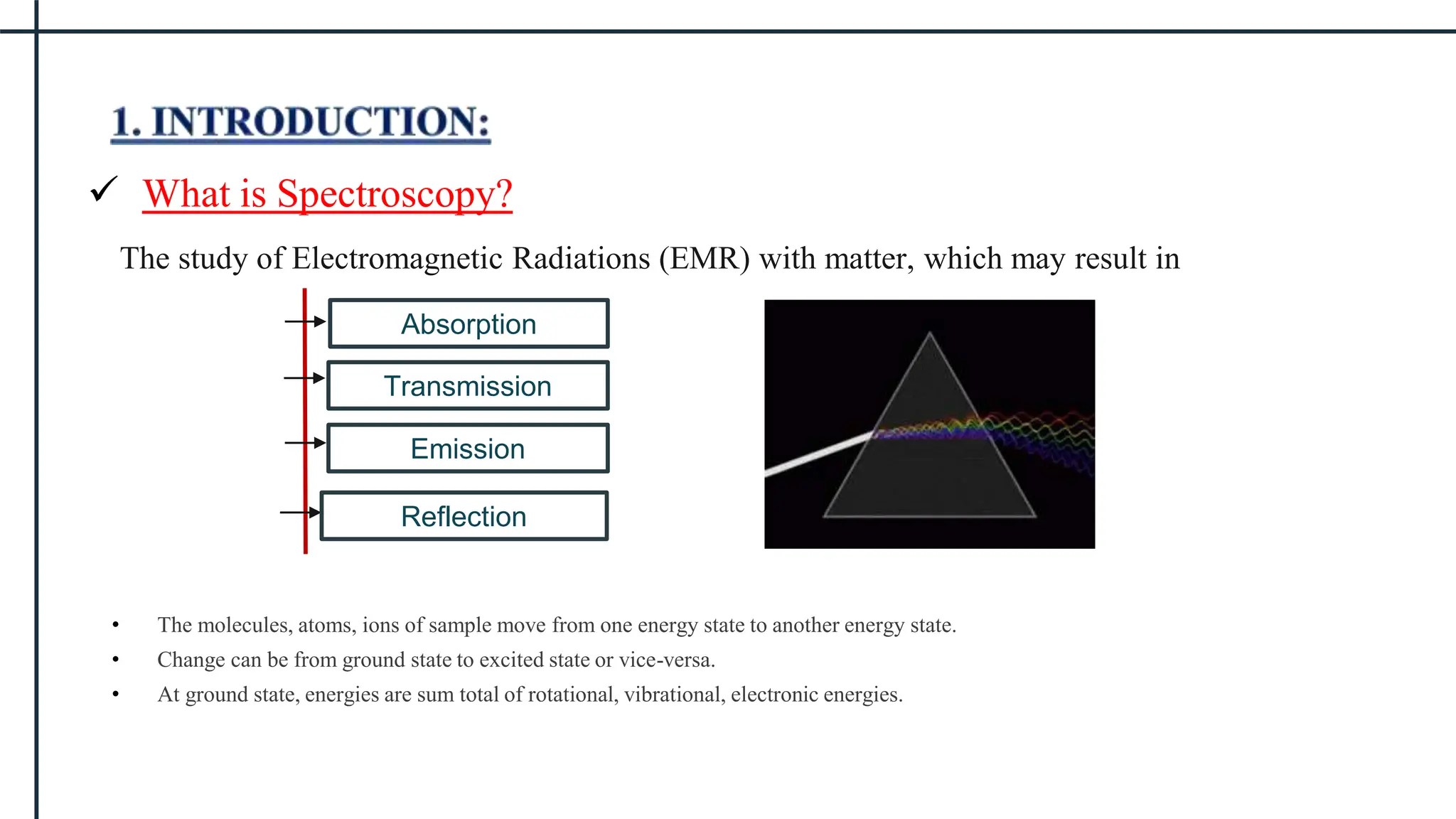 1. INTRODUCTION:

✓ What is Spectroscopy?

The study of Electromagnetic Radiations (EMR) with matter, which may result in

Absorption

Transmission

Emission

Reflection

• The molecules, atoms, ions of sample move from one energy state to another energy state.
• Change can be from ground state to excited state or vice-versa.
• At ground state, energies are sum total of rotational, vibrational, electronic energies.